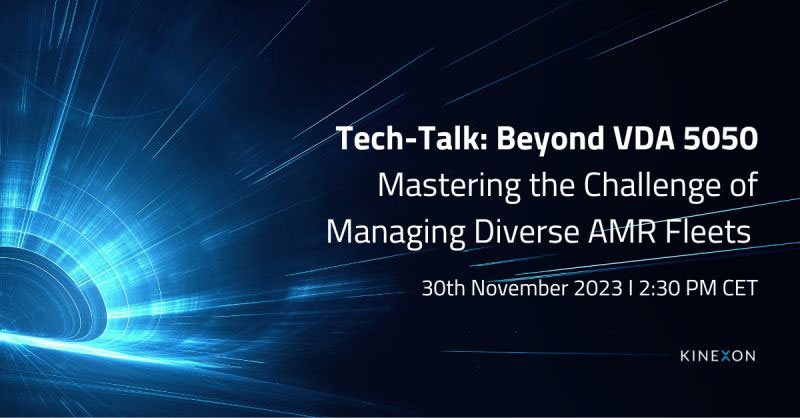 Tech-Talk: Beyond VDA 5050
Mastering the Challenge of Managing Diverse AMR Fleets

30th November 2023 I 2:30 PM CET

KINEXON